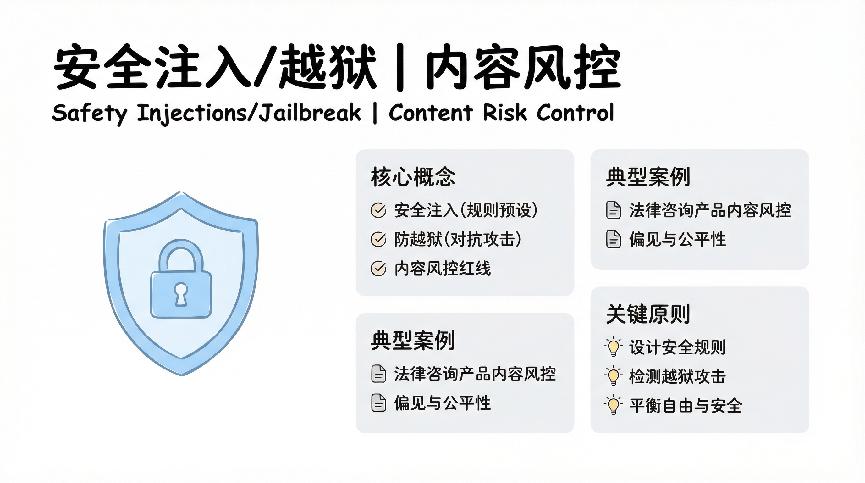 安全注入/越狱 | 内容风控

Safety Injections/Jailbreak | Content Risk Control

核心概念

安全注入(规则预设)

防越狱(对抗攻击)

内容风控红线

典型案例

法律咨询产品内容风控

偏见与公平性

典型案例

法律咨询产品内容风控

偏见与公平性

关键原则

设计安全规则

检测越狱攻击

平衡自由与安全